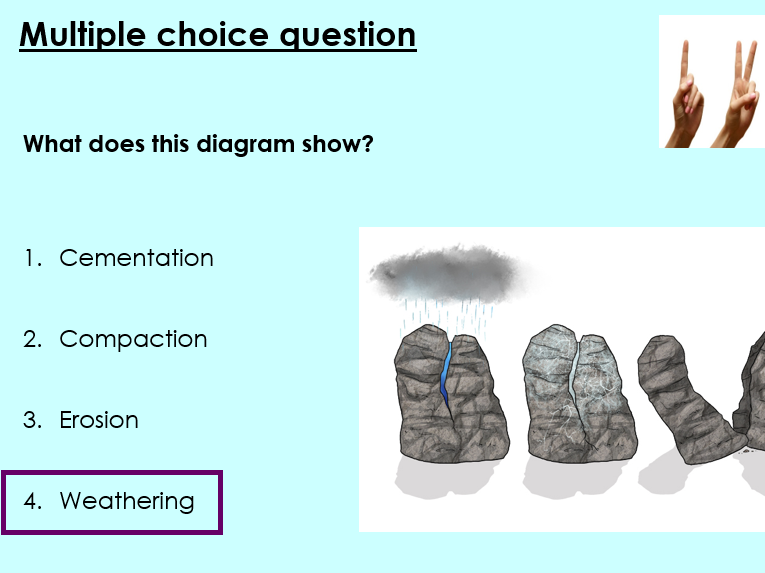 Multiple choice question

What does this diagram show?

1. Cementation

2. Compaction

3. Erosion

4. Weathering